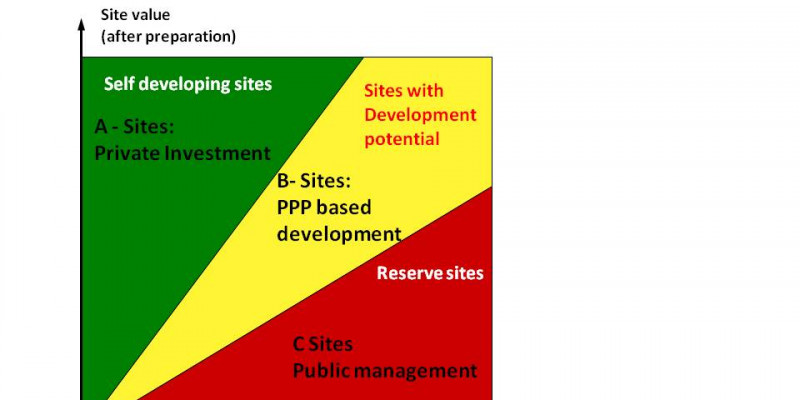 Site value
(after preparation)

Self developing sites

A - Sites:
Private Investment

Sites with
Development
potential

B- Sites:
PPP based
development

Reserve sites

C Sites
Public management